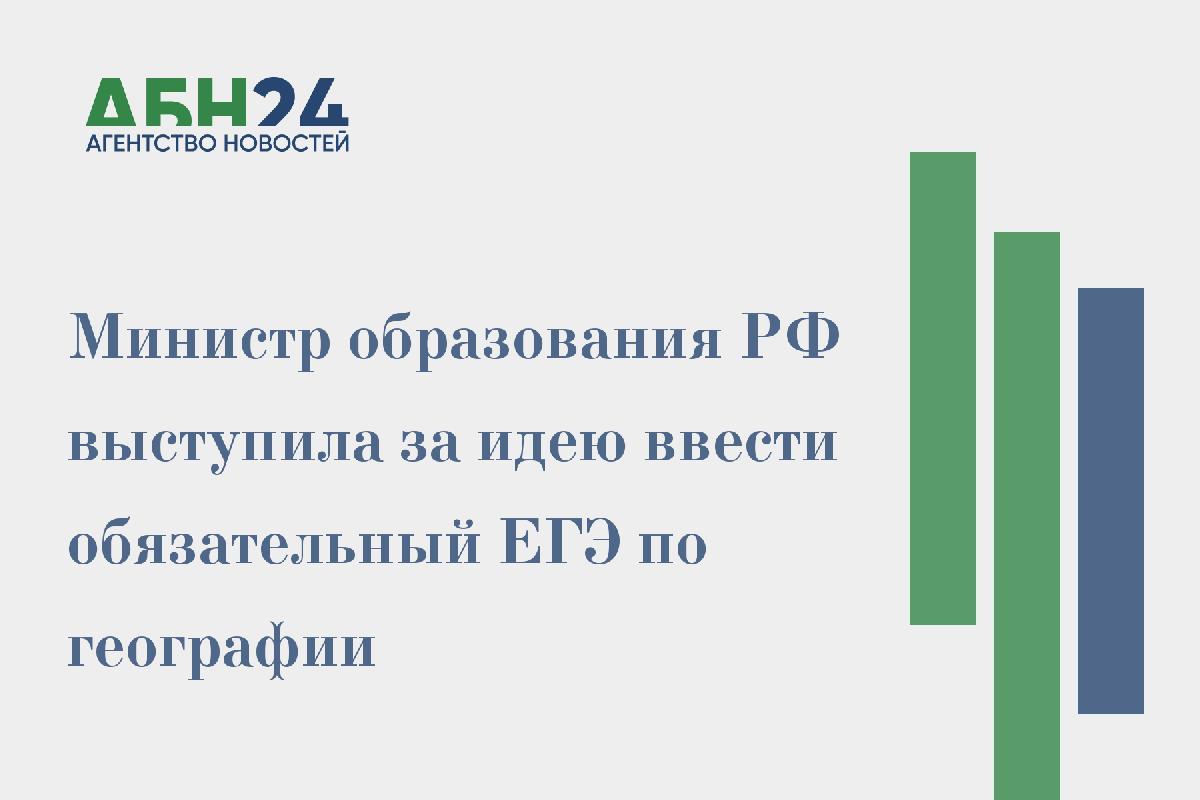 АБН24
АГЕНТСТВО НОВОСТЕЙ

Министр образования РФ выступила за идею ввести обязательный ЕГЭ по географии